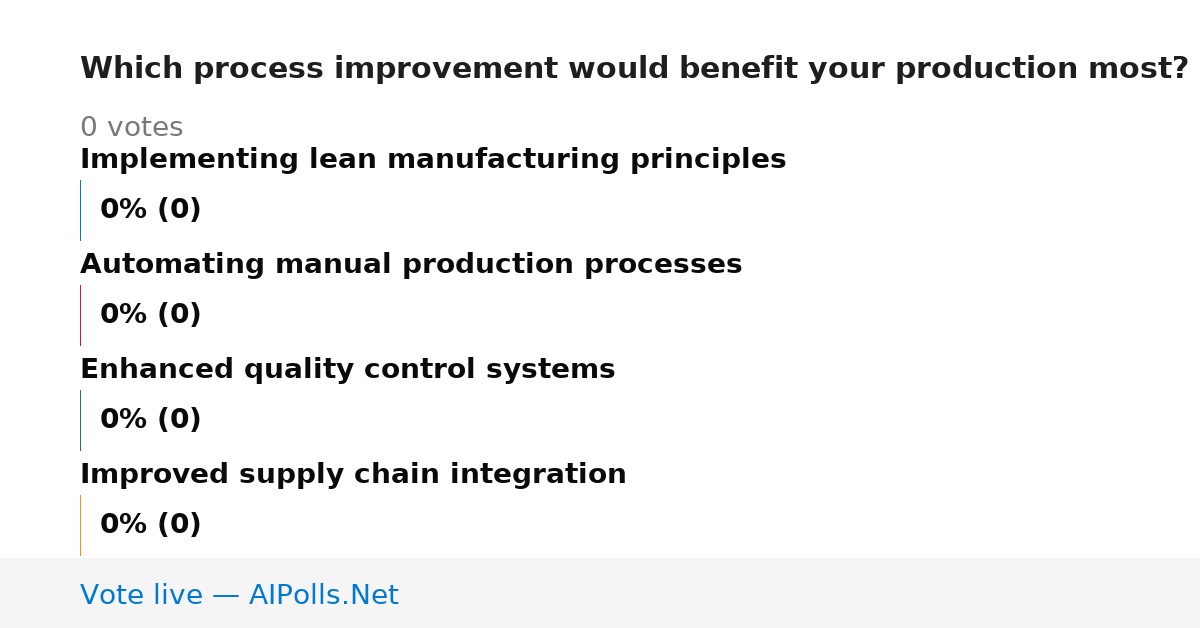 Which process improvement would benefit your production most?

0 votes

Implementing lean manufacturing principles

0% (0)

Automating manual production processes

0% (0)

Enhanced quality control systems

0% (0)

Improved supply chain integration

0% (0)

Vote live — AIPolls.Net